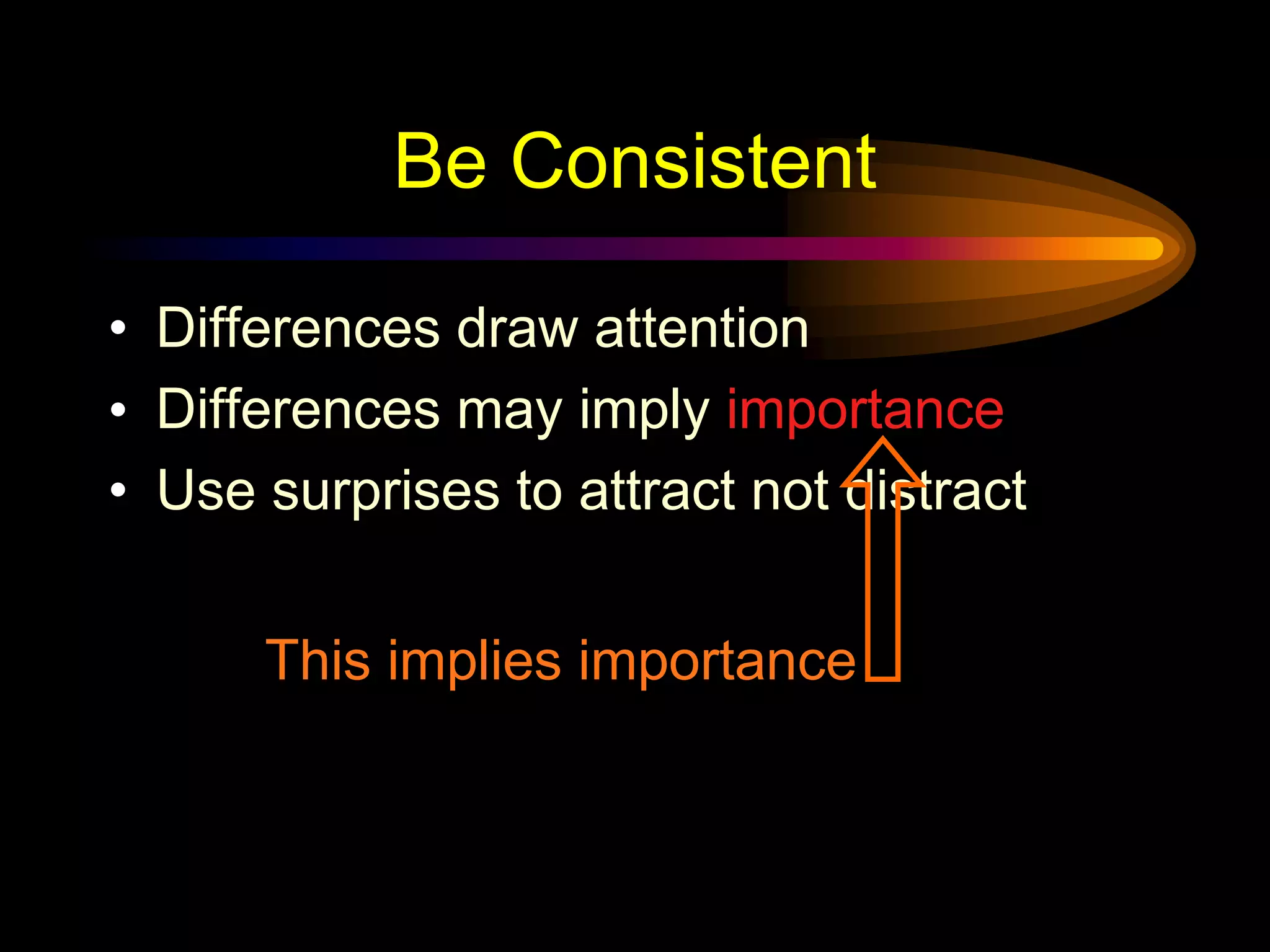 Be Consistent

• Differences draw attention
• Differences may imply importance
• Use surprises to attract not distract

This implies importance